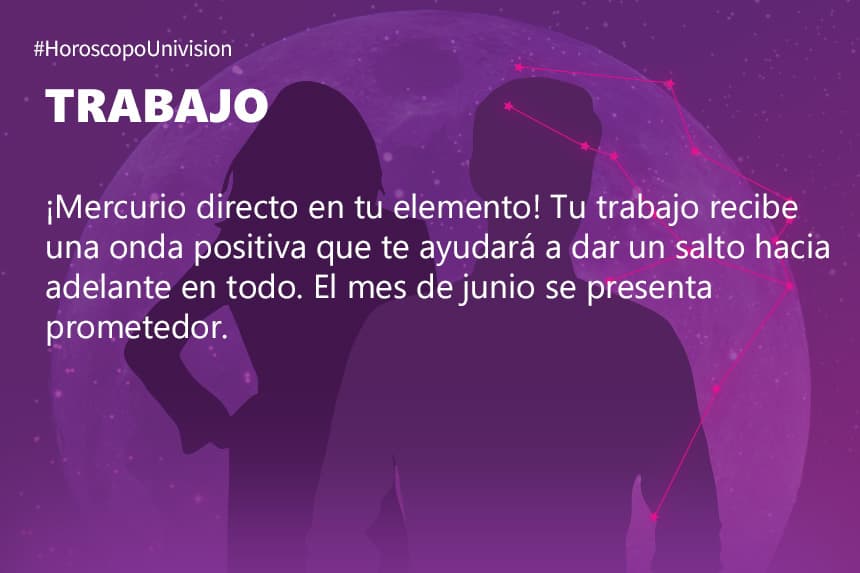 #HoroscopoUnivision

TRABAJO

¡Mercurio directo en tu elemento! Tu trabajo recibe una onda positiva que te ayudará a dar un salto hacia adelante en todo. El mes de junio se presenta prometedor.